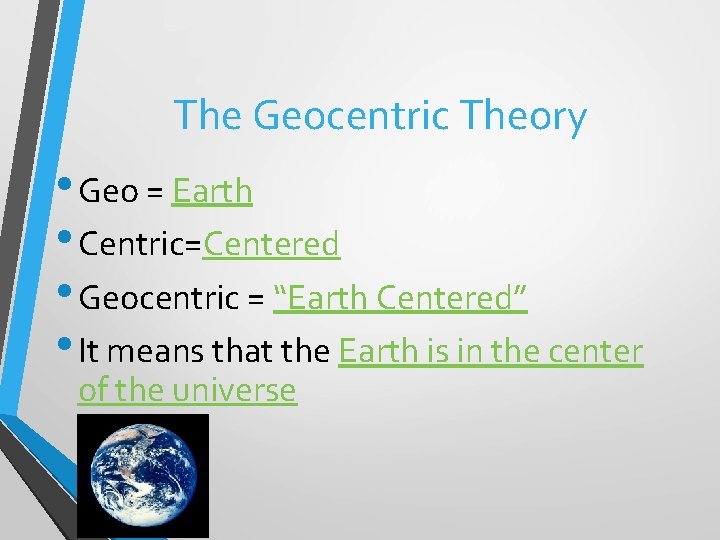 The Geocentric Theory

• Geo = Earth
• Centric=Centered
• Geocentric = “Earth Centered”
• It means that the Earth is in the center of the universe